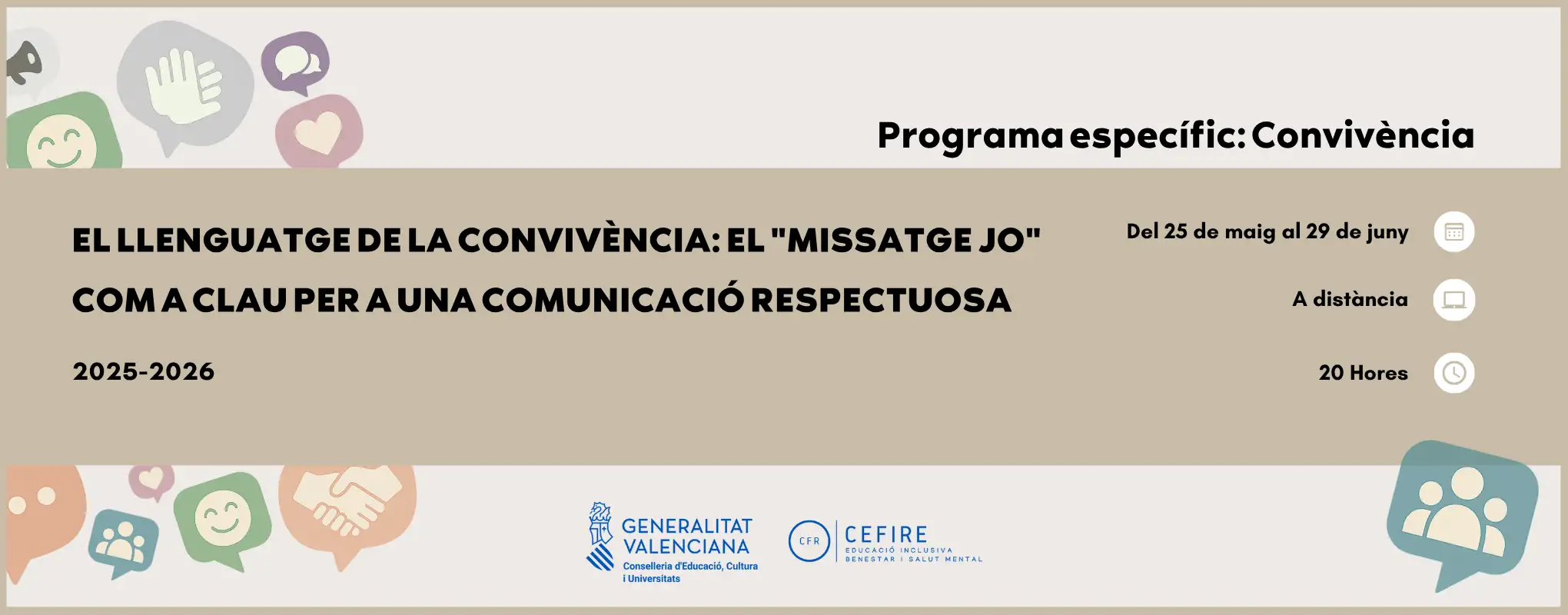 Programa específic: Convivència

EL LLENGUATGE DE LA CONVIVÈNCIA: EL "MISSATGE JO" COM A CLAU PER A UNA COMUNICACIÓ RESPECTUOSA

2025-2026

Del 25 de maig al 29 de juny

A distància

20 Hores

GENERALITAT VALENCIANA
Conselleria d'Educació, Cultura i Universitats

CFR
CEFIRE
EDUCACIÓ INCLUSIVA
BENESTAR I SALUT MENTAL